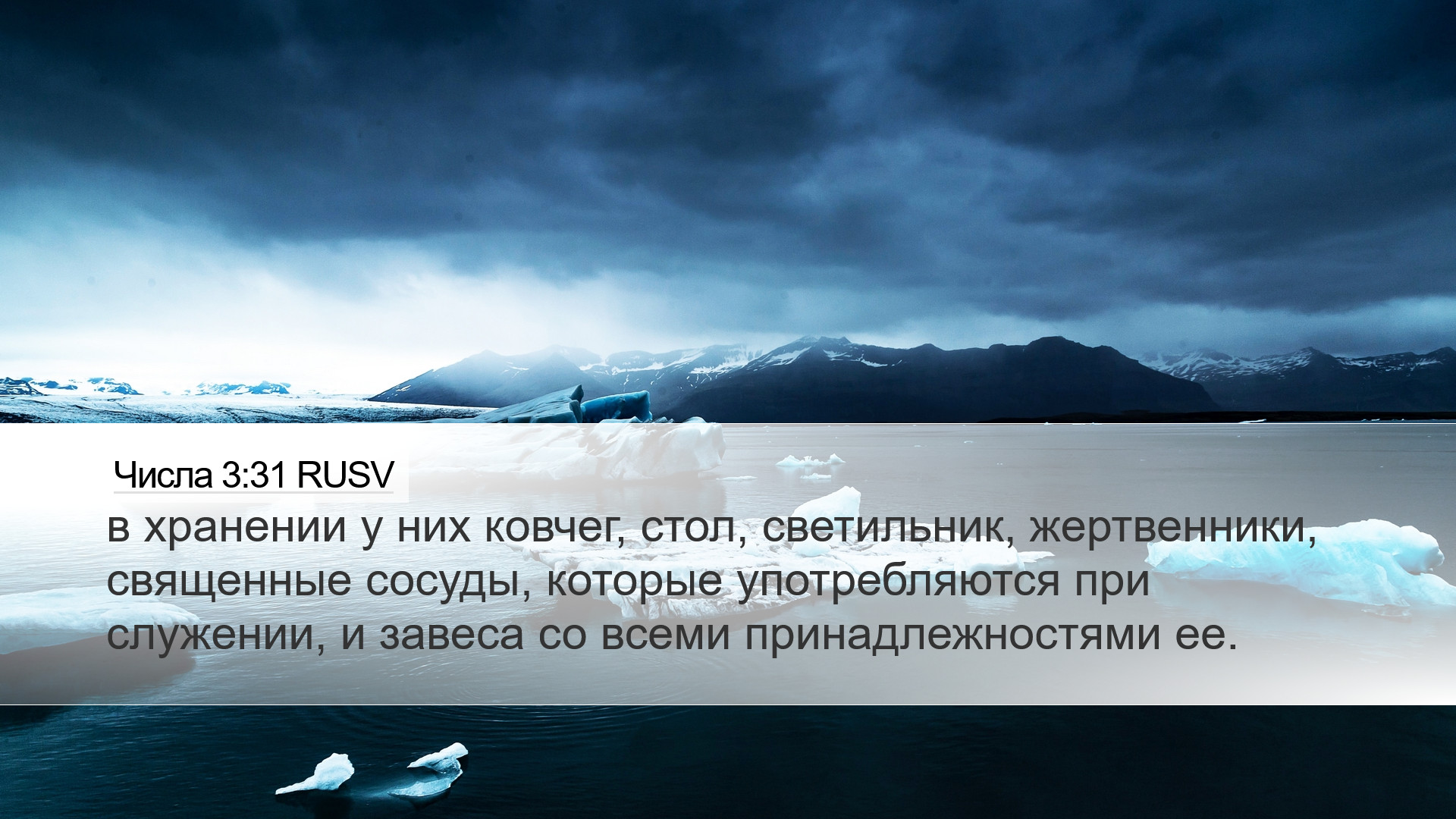 Числа 3:31 RUSV

в хранении у них ковчег, стол, светильник, жертвенники, священные сосуды, которые употребляются при служении, и завеса со всеми принадлежностями ее.